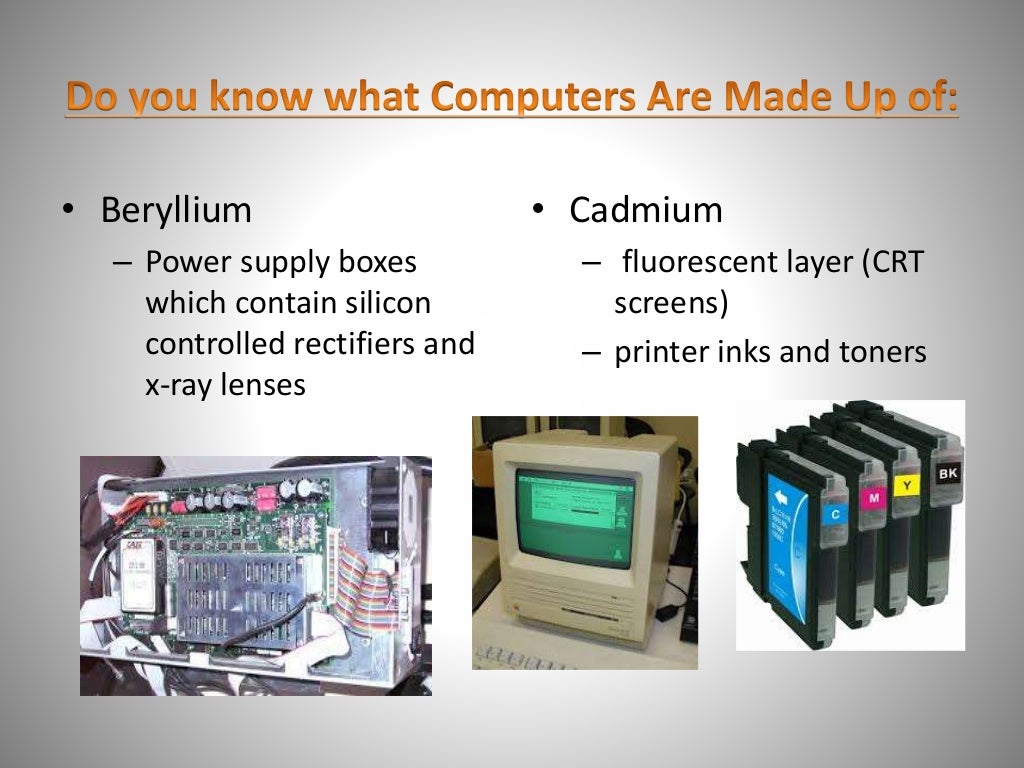 Do you know what Computers Are Made Up of:

• Beryllium
– Power supply boxes which contain silicon controlled rectifiers and x-ray lenses

• Cadmium
– fluorescent layer (CRT screens)
– printer inks and toners

C M Y BK